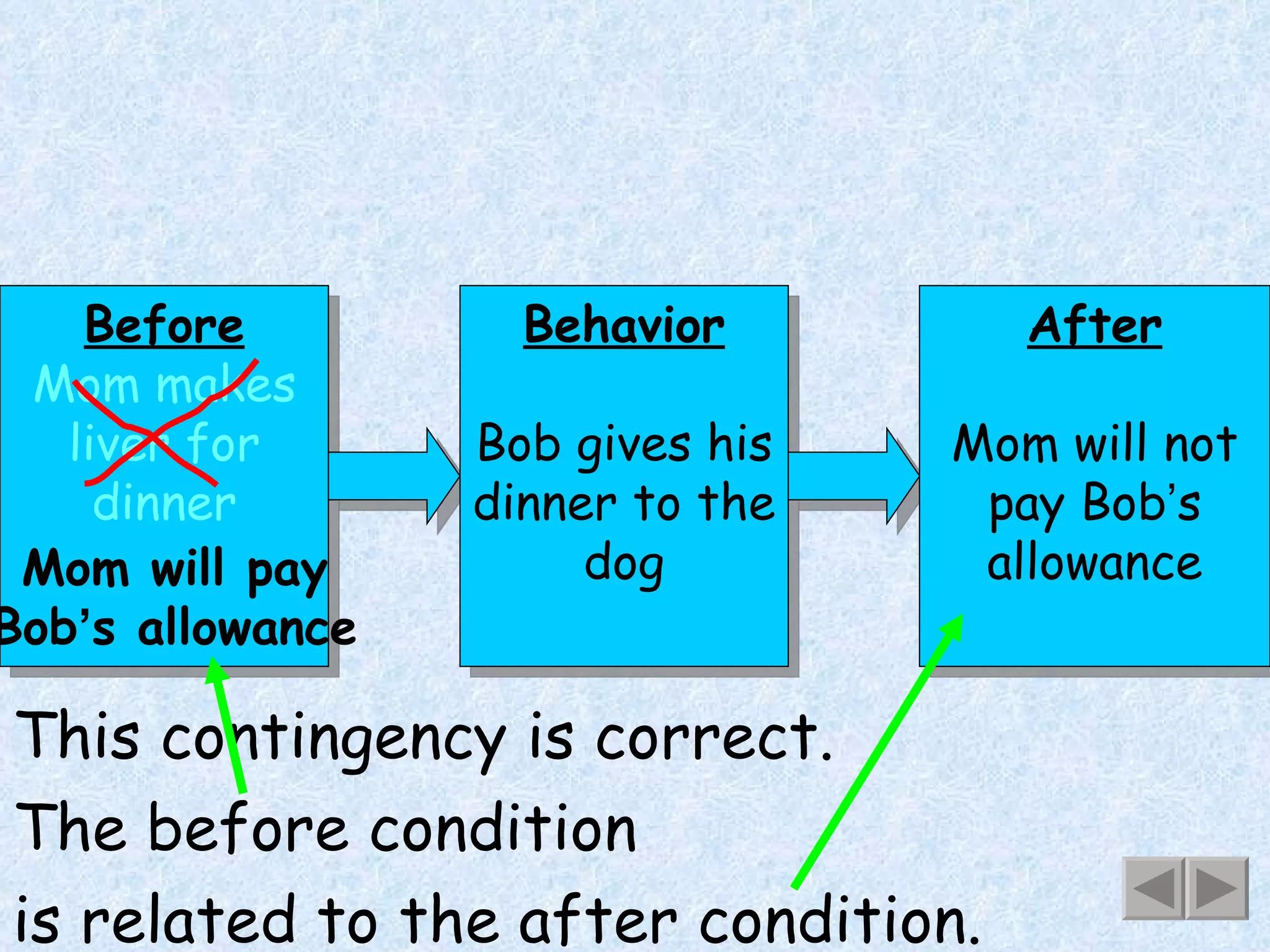 Before

Mom makes liver for dinner

Mom will pay Bob's allowance

Behavior

Bob gives his dinner to the dog

After

Mom will not pay Bob's allowance

This contingency is correct.
The before condition
is related to the after condition.